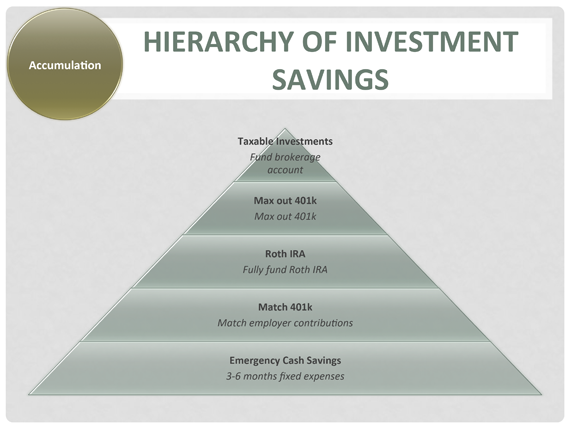 Accumulation

HIERARCHY OF INVESTMENT SAVINGS

Taxable Investments
Fund brokerage account

Max out 401k
Max out 401k

Roth IRA
Fully fund Roth IRA

Match 401k
Match employer contributions

Emergency Cash Savings
3-6 months fixed expenses